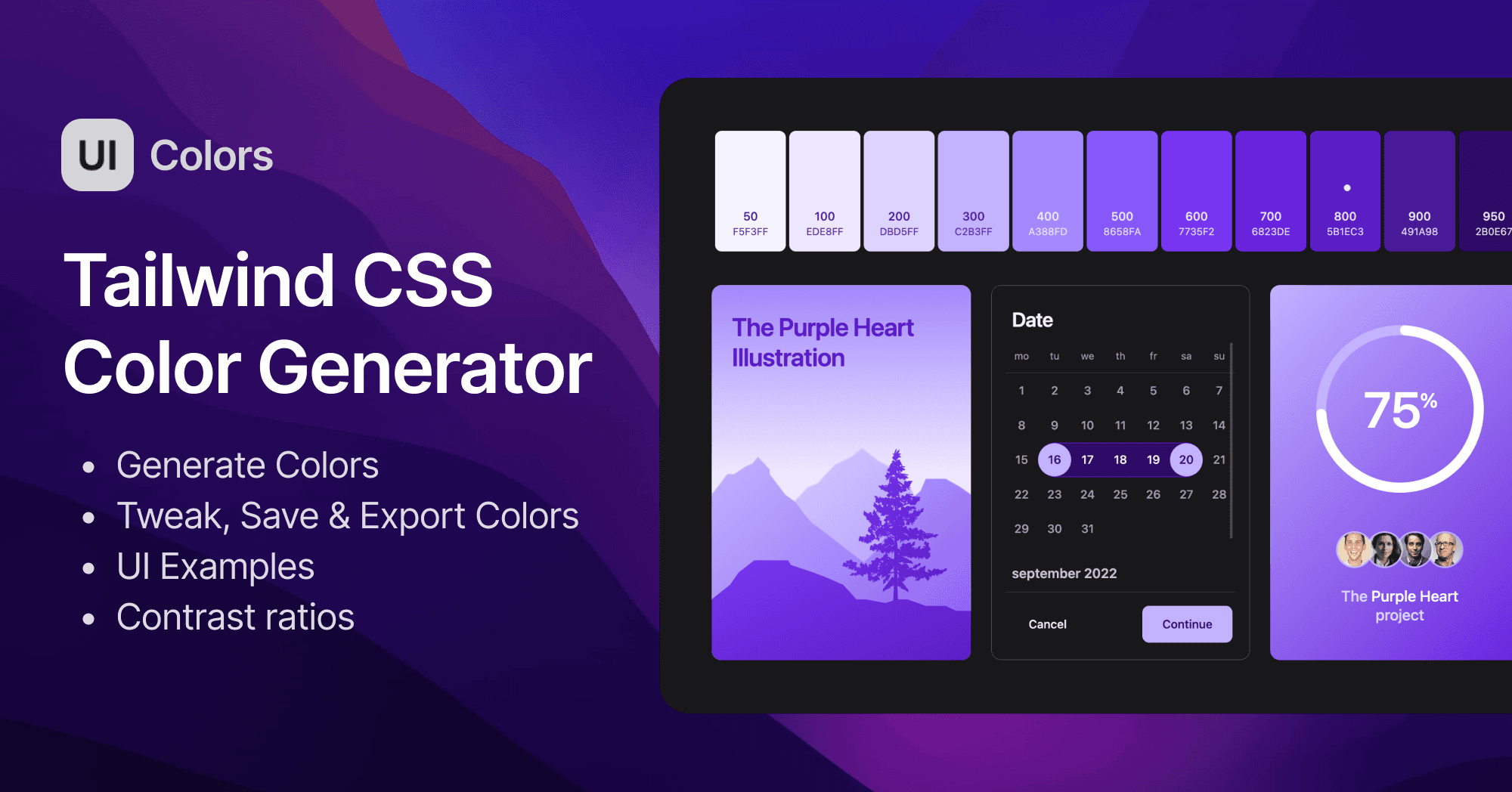 UI Colors

Tailwind CSS Color Generator

• Generate Colors
• Tweak, Save & Export Colors
• UI Examples
• Contrast ratios

50
F5F3FF
100
EDE8FF
200
DBD5FF
300
C2B3FF
400
A388FD
500
8658FA
600
7735F2
700
6823DE
800
5B1EC3
900
491A98
950
2B0E67

The Purple Heart Illustration

Date

| mo | tu | we | th | fr | sa | su |
|---|---|---|---|---|---|---|
| 1 | 2 | 3 | 4 | 5 | 6 | 7 |
| 8 | 9 | 10 | 11 | 12 | 13 | 14 |
| 15 | 16 | 17 | 18 | 19 | 20 | 21 |
| 22 | 23 | 24 | 25 | 26 | 27 | 28 |
| 29 | 30 | 31 | | | | |

september 2022

Cancel
Continue

75%

The Purple Heart project